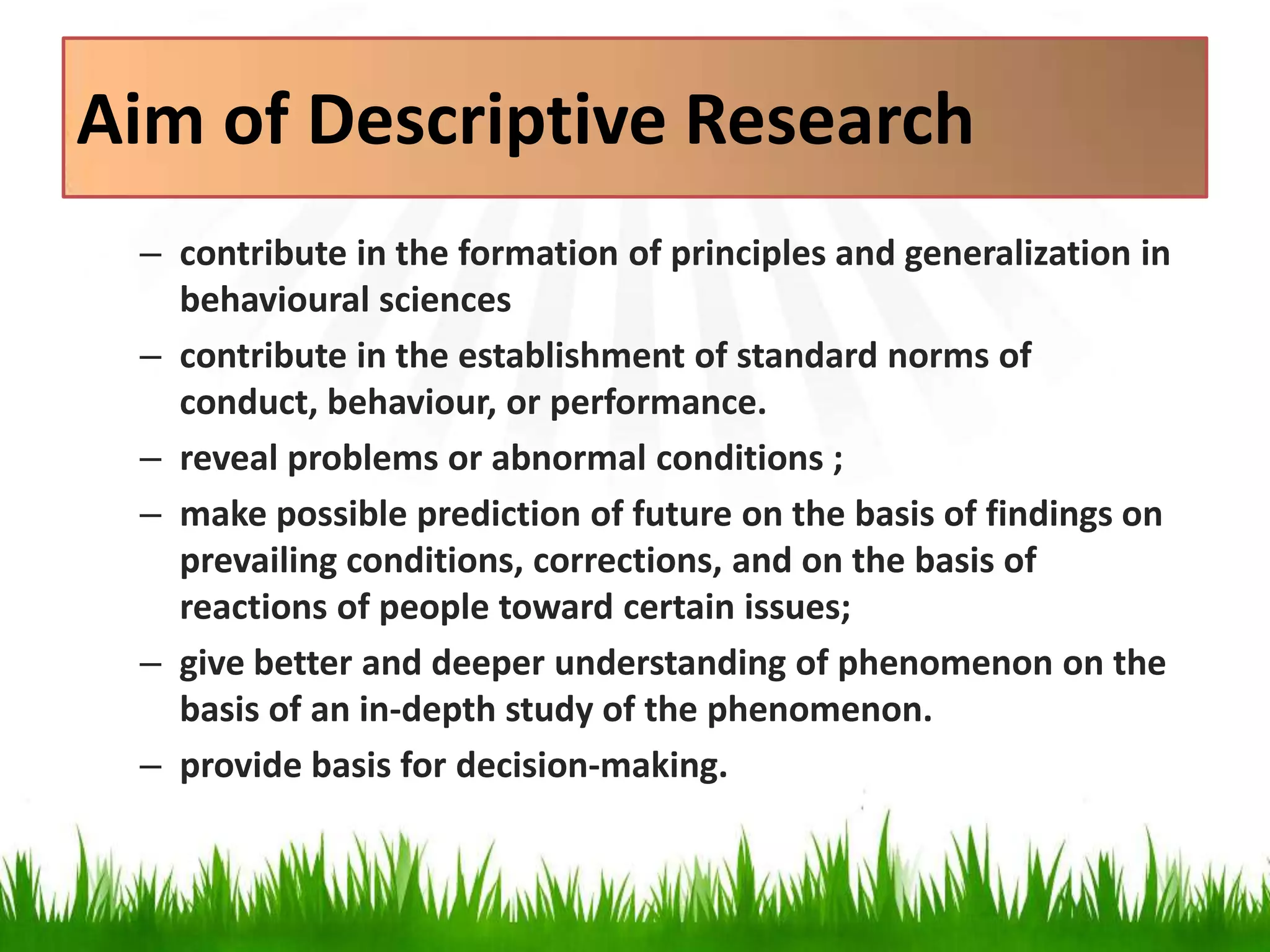 Aim of Descriptive Research

– contribute in the formation of principles and generalization in behavioural sciences
– contribute in the establishment of standard norms of conduct, behaviour, or performance.
– reveal problems or abnormal conditions ;
– make possible prediction of future on the basis of findings on prevailing conditions, corrections, and on the basis of reactions of people toward certain issues;
– give better and deeper understanding of phenomenon on the basis of an in-depth study of the phenomenon.
– provide basis for decision-making.